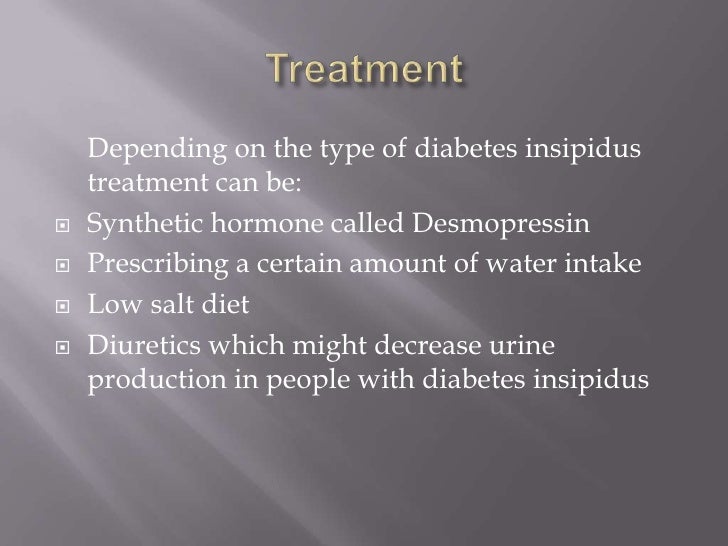 Treatment

Depending on the type of diabetes insipidus treatment can be:

- Synthetic hormone called Desmopressin
- Prescribing a certain amount of water intake
- Low salt diet
- Diuretics which might decrease urine production in people with diabetes insipidus